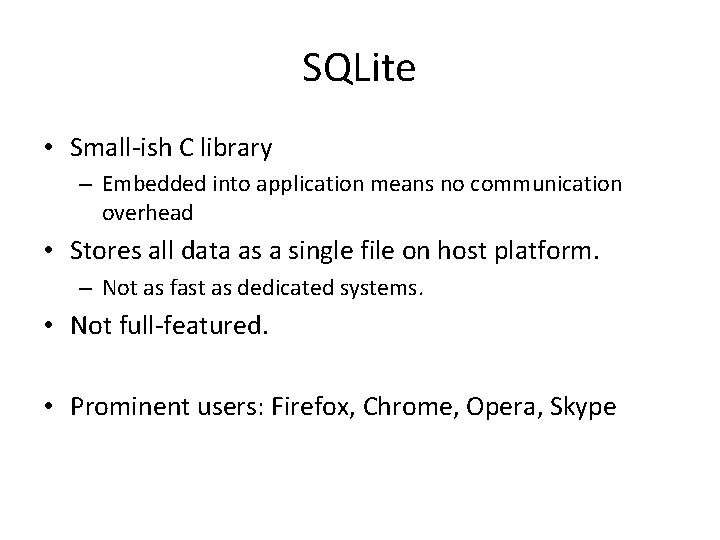 SQLite

• Small-ish C library
– Embedded into application means no communication overhead

• Stores all data as a single file on host platform.
– Not as fast as dedicated systems.

• Not full-featured.

• Prominent users: Firefox, Chrome, Opera, Skype